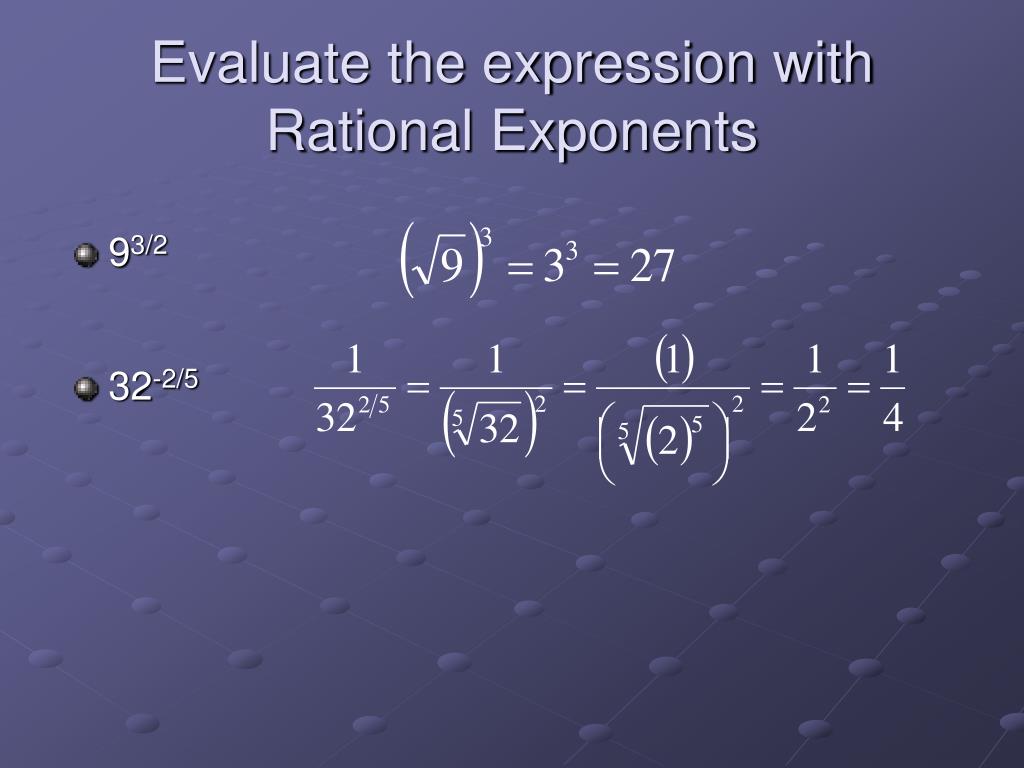 Evaluate the expression with Rational Exponents

$9^{3/2}$

$\left(\sqrt{9}\right)^3 = 3^3 = 27$

$32^{-2/5}$

$\frac{1}{32^{2/5}} = \frac{1}{\left(\sqrt[5]{32}\right)^2} = \frac{(1)}{\left(\sqrt[5]{(2)^5}\right)^2} = \frac{1}{2^2} = \frac{1}{4}$